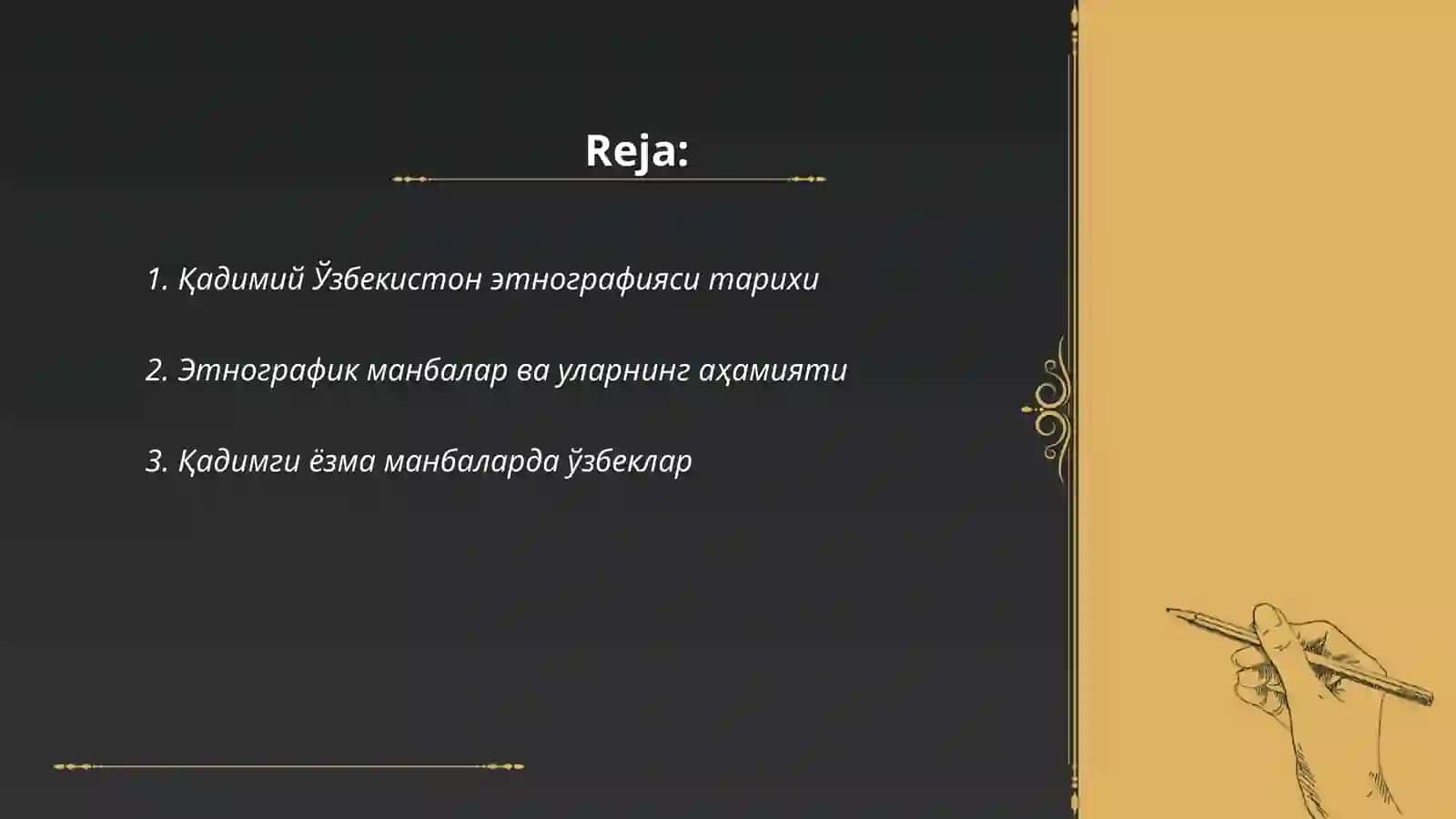 Reja:

1. Қадимий Ўзбекистон этнографияси тарихи

2. Этнографик манбалар ва уларнинг аҳамияти

3. Қадимги ёзма манбаларда ўзбеклар